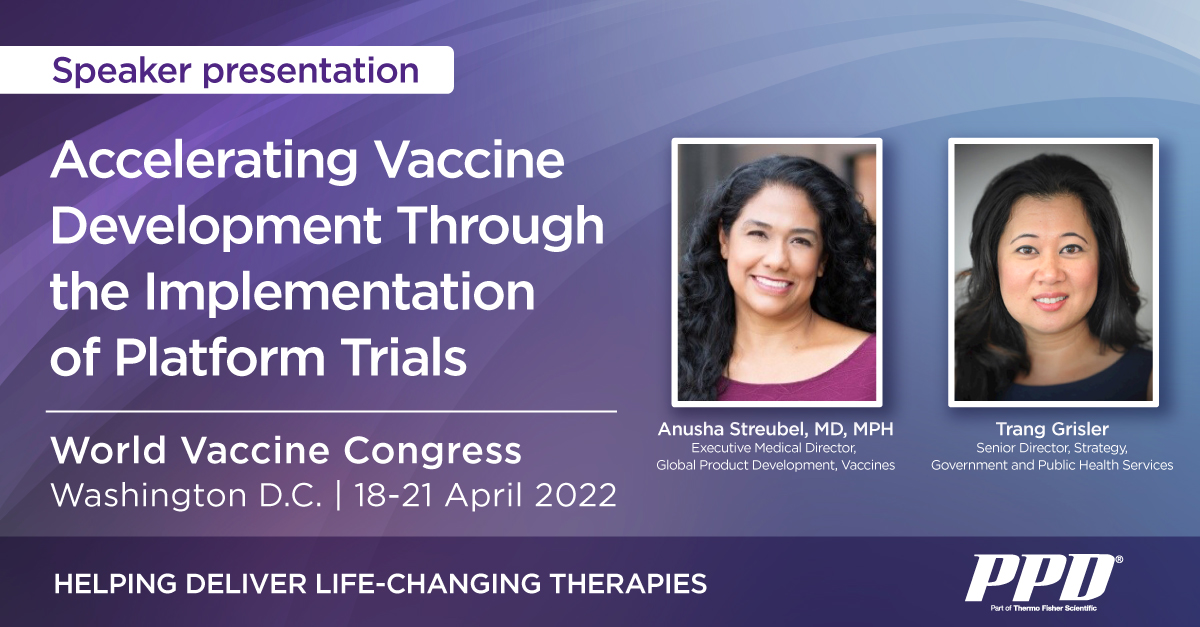 Speaker presentation

Accelerating Vaccine Development Through the Implementation of Platform Trials

World Vaccine Congress
Washington D.C. | 18-21 April 2022

Anusha Streubel, MD, MPH
Executive Medical Director, Global Product Development, Vaccines

Trang Grisler
Senior Director, Strategy, Government and Public Health Services

HELPING DELIVER LIFE-CHANGING THERAPIES

PPD®
Part of Thermo Fisher Scientific